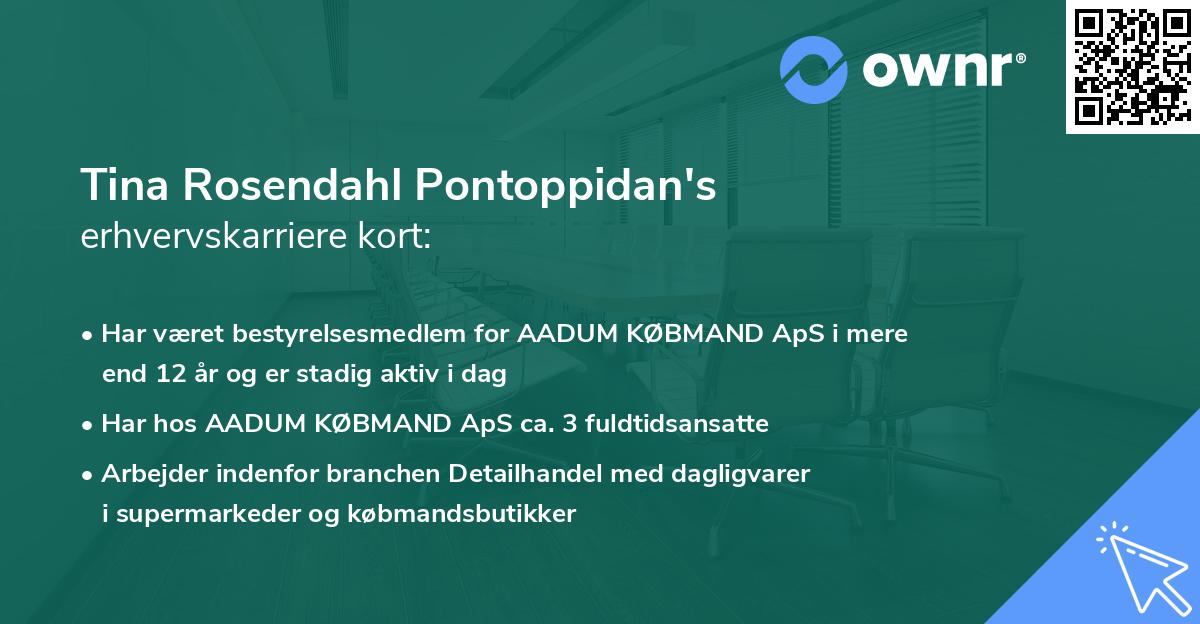 ownr®

Tina Rosendahl Pontoppidan's
erhvervskarriere kort:

• Har været bestyrelsesmedlem for AADUM KØBMAND ApS i mere end 12 år og er stadig aktiv i dag

• Har hos AADUM KØBMAND ApS ca. 3 fuldtidsansatte

• Arbejder indenfor branchen Detailhandel med dagligvarer i supermarkeder og købmandsbutikker